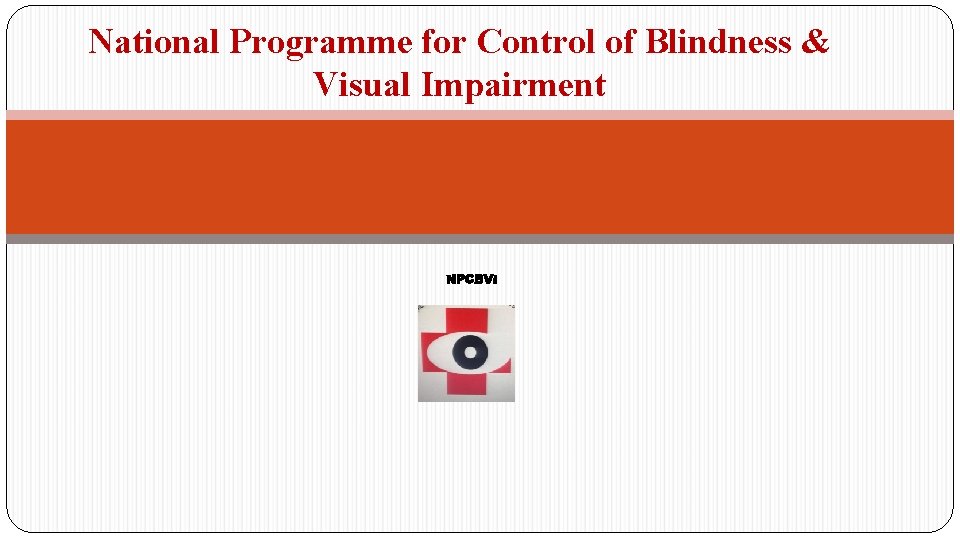 National Programme for Control of Blindness & Visual Impairment

NPCBVI